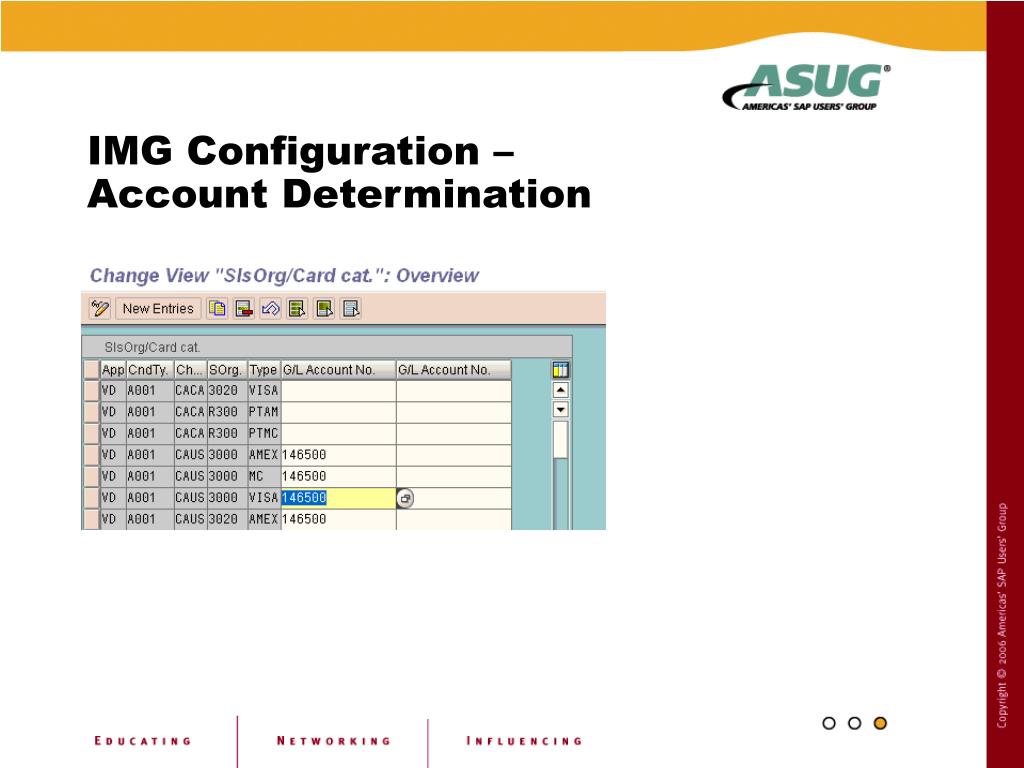 ASUG®
AMERICAS' SAP USERS' GROUP

IMG Configuration – Account Determination

Change View "SlsOrg/Card cat.": Overview

New Entries

SlsOrg/Card cat.

| App | CndTy. | Ch... | SOrg. | Type | G/L Account No. | G/L Account No. |
|---|---|---|---|---|---|---|
| VD | A001 | CACA | 3020 | VISA | | |
| VD | A001 | CACA | R300 | PTAM | | |
| VD | A001 | CACA | R300 | PTMC | | |
| VD | A001 | CAUS | 3000 | AMEX | 146500 | |
| VD | A001 | CAUS | 3000 | MC | 146500 | |
| VD | A001 | CAUS | 3000 | VISA | 146500 | |
| VD | A001 | CAUS | 3020 | AMEX | 146500 | |

Copyright © 2006 Americas' SAP Users' Group

EDUCATING NETWORKING INFLUENCING